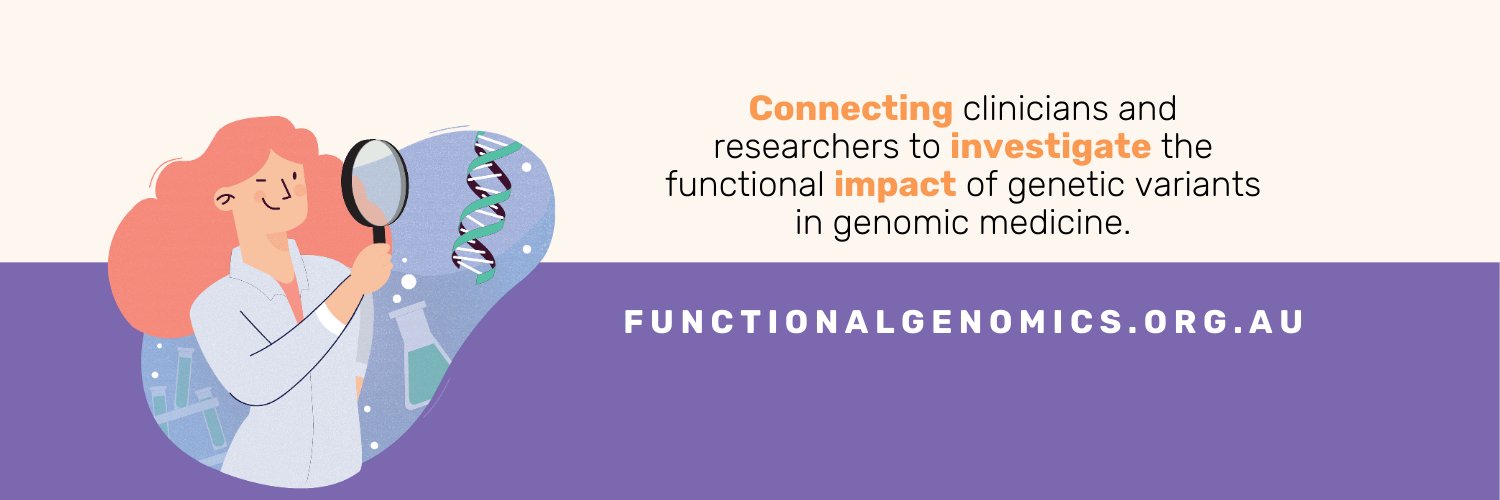 Connecting clinicians and researchers to investigate the functional impact of genetic variants in genomic medicine.

FUNCTIONALGENOMICS.ORG.AU